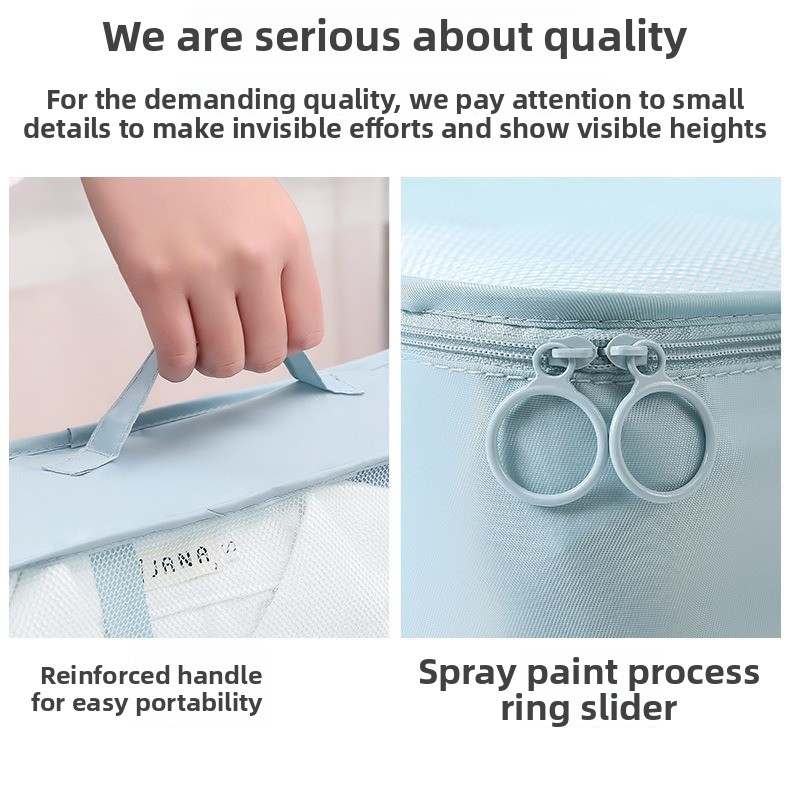 We are serious about quality

For the demanding quality, we pay attention to small details to make invisible efforts and show visible heights

JANA

Reinforced handle for easy portability

Spray paint process ring slider